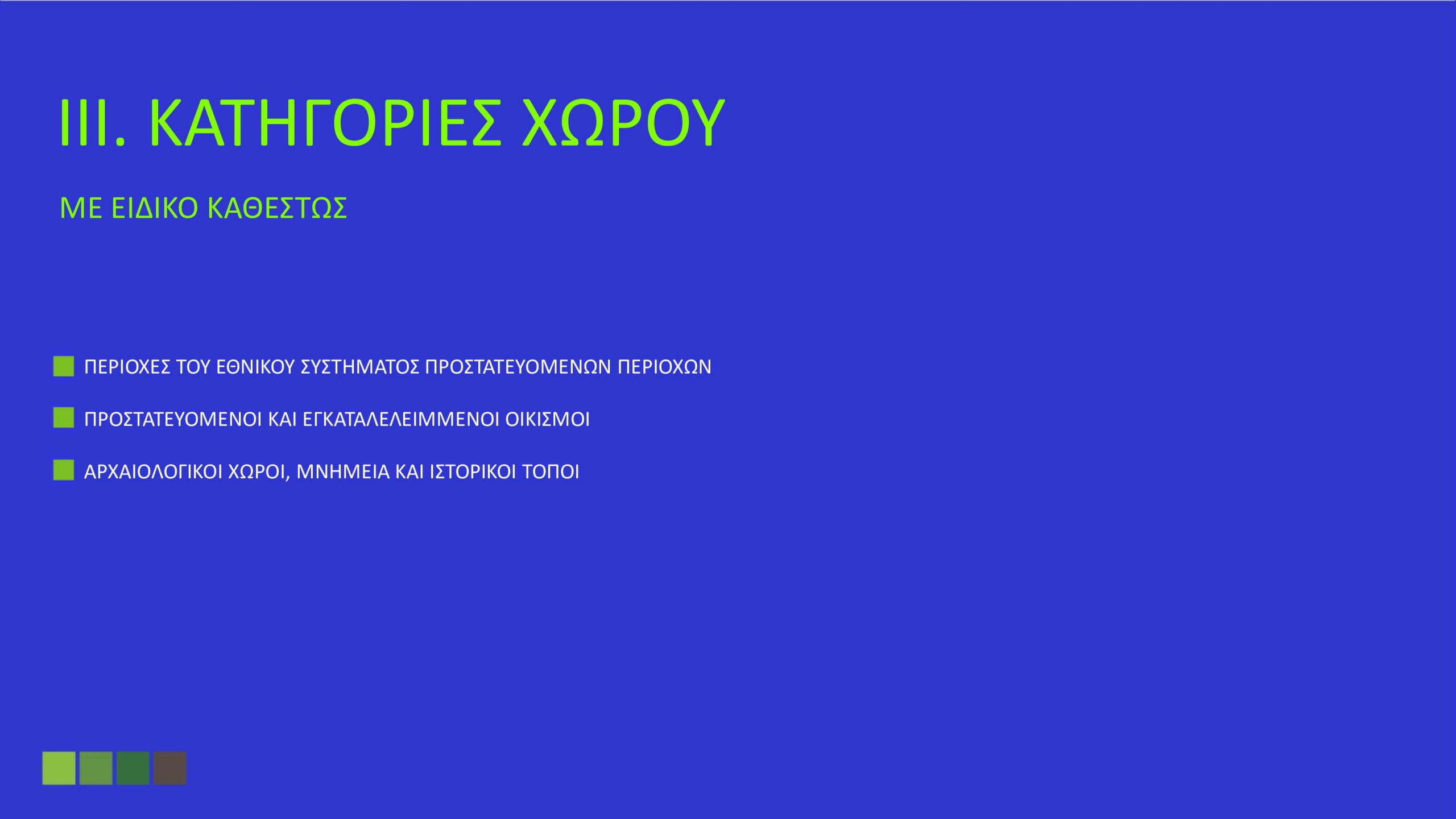 III. ΚΑΤΗΓΟΡΙΕΣ ΧΩΡΟΥ

ΜΕ ΕΙΔΙΚΟ ΚΑΘΕΣΤΩΣ

ΠΕΡΙΟΧΕΣ ΤΟΥ ΕΘΝΙΚΟΥ ΣΥΣΤΗΜΑΤΟΣ ΠΡΟΣΤΑΤΕΥΟΜΕΝΩΝ ΠΕΡΙΟΧΩΝ

ΠΡΟΣΤΑΤΕΥΟΜΕΝΟΙ ΚΑΙ ΕΓΚΑΤΑΛΕΛΕΙΜΜΕΝΟΙ ΟΙΚΙΣΜΟΙ

ΑΡΧΑΙΟΛΟΓΙΚΟΙ ΧΩΡΟΙ, ΜΝΗΜΕΙΑ ΚΑΙ ΙΣΤΟΡΙΚΟΙ ΤΟΠΟΙ